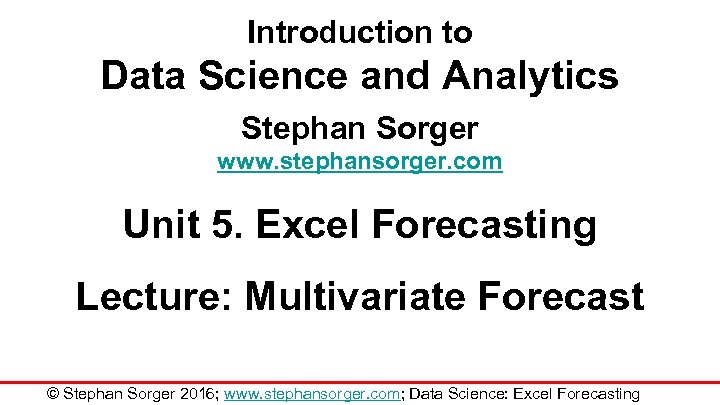 Introduction to
Data Science and Analytics

Stephan Sorger
www.stephansorger.com

Unit 5. Excel Forecasting

Lecture: Multivariate Forecast

© Stephan Sorger 2016; www.stephansorger.com; Data Science: Excel Forecasting